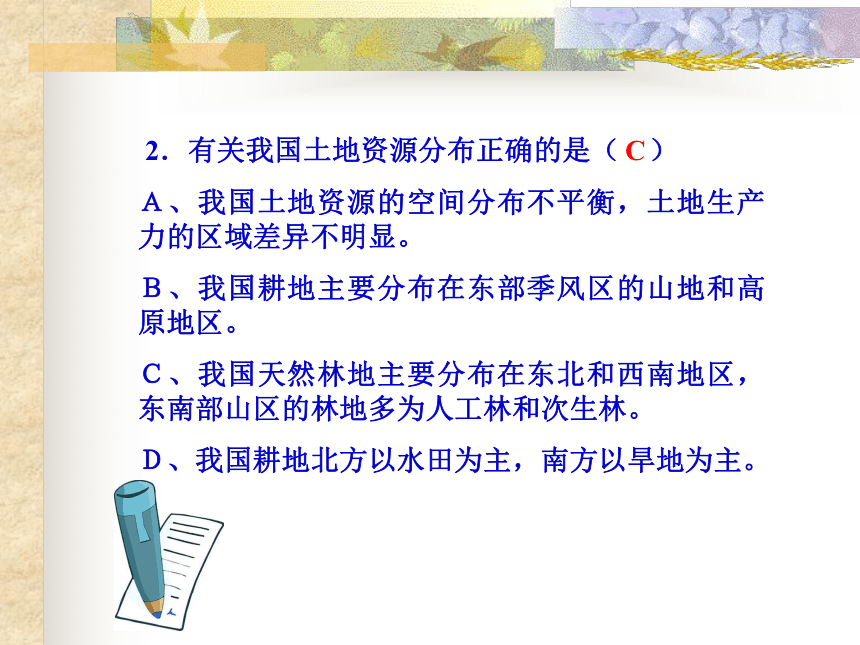 2．有关我国土地资源分布正确的是（ C ）

A、我国土地资源的空间分布不平衡，土地生产力的区域差异不明显。

B、我国耕地主要分布在东部季风区的山地和高原地区。

C、我国天然林地主要分布在东北和西南地区，东南部山区的林地多为人工林和次生林。

D、我国耕地北方以水田为主，南方以旱地为主。